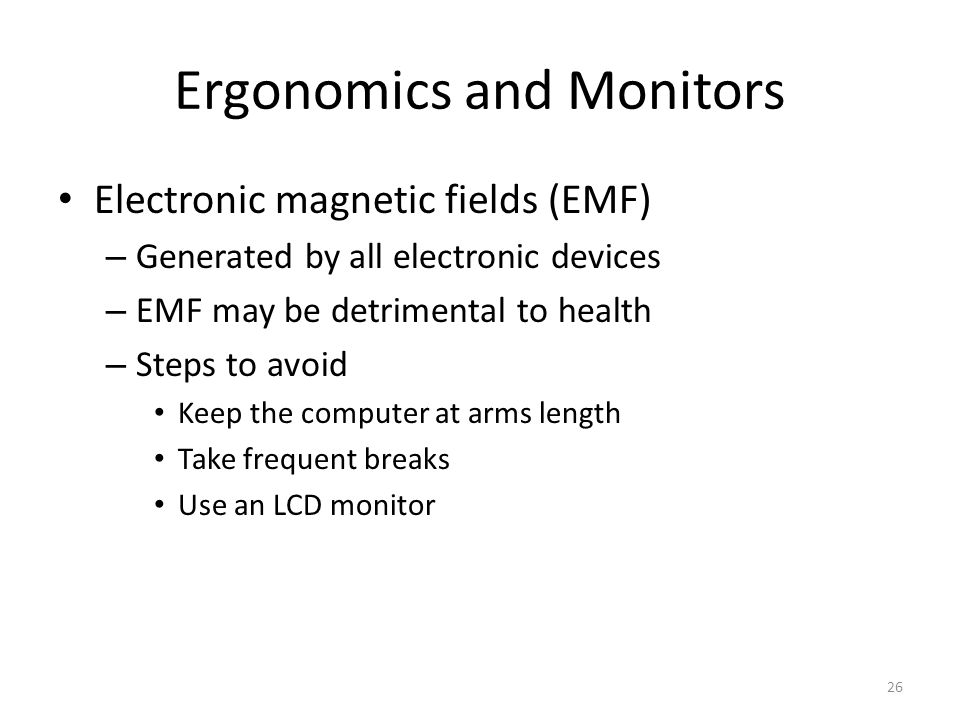 Ergonomics and Monitors

• Electronic magnetic fields (EMF)
– Generated by all electronic devices
– EMF may be detrimental to health
– Steps to avoid
• Keep the computer at arms length
• Take frequent breaks
• Use an LCD monitor

26